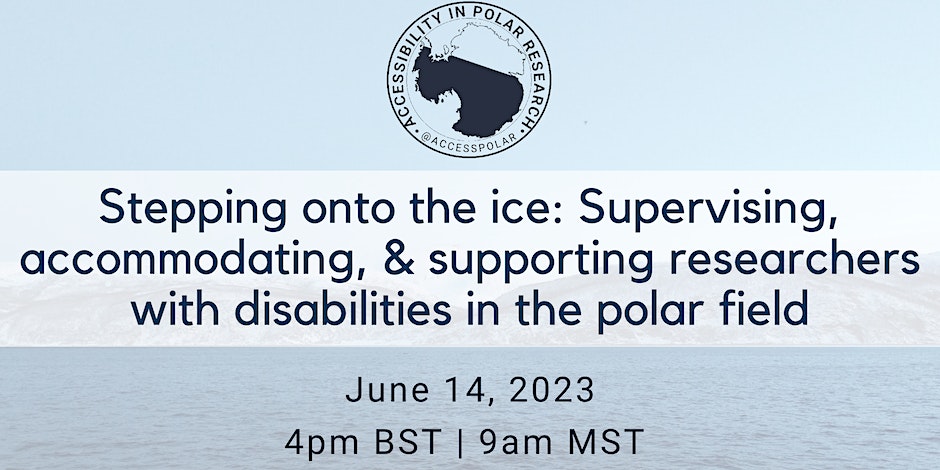 ACCESSIBILITY IN POLAR RESEARCH
@ACCESSPOLAR

Stepping onto the ice: Supervising, accommodating, & supporting researchers with disabilities in the polar field

June 14, 2023
4pm BST | 9am MST